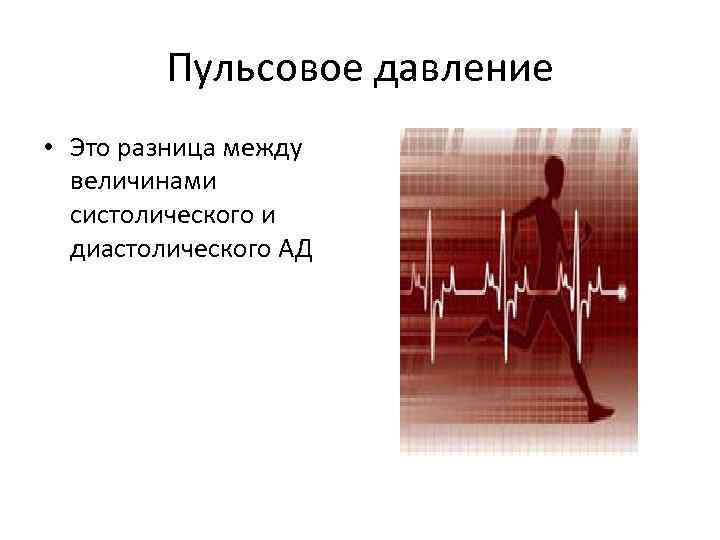 Пульсовое давление

• Это разница между величинами систолического и диастолического АД